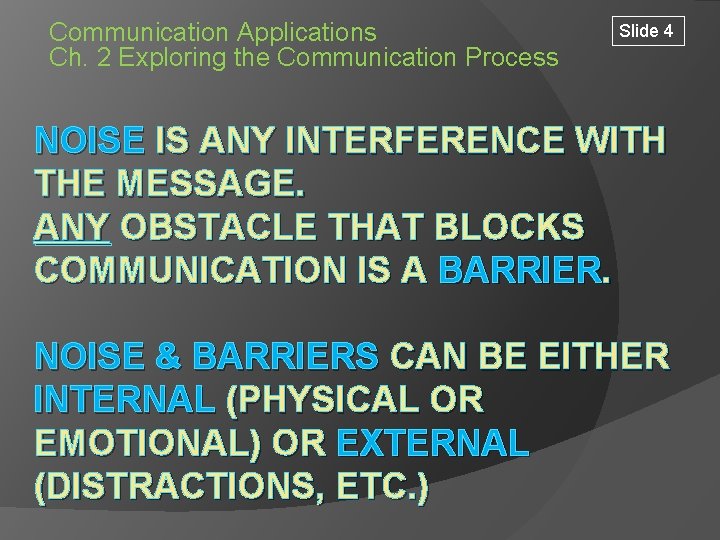 Communication Applications
Ch. 2 Exploring the Communication Process

Slide 4

NOISE IS ANY INTERFERENCE WITH THE MESSAGE.
ANY OBSTACLE THAT BLOCKS COMMUNICATION IS A BARRIER.

NOISE & BARRIERS CAN BE EITHER INTERNAL (PHYSICAL OR EMOTIONAL) OR EXTERNAL (DISTRACTIONS, ETC.)